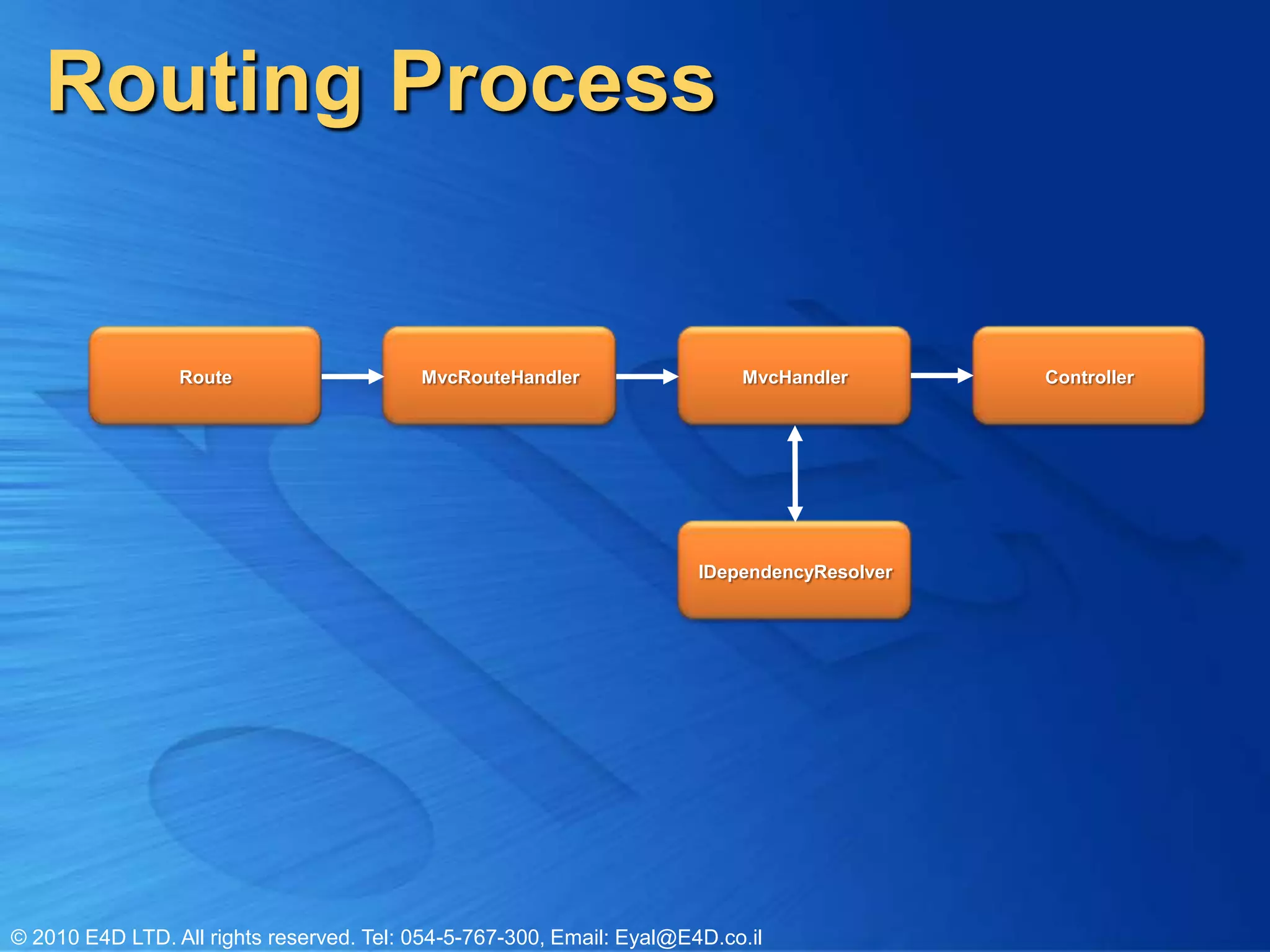 Routing Process

Route

MvcRouteHandler

MvcHandler

Controller

IDependencyResolver

© 2010 E4D LTD. All rights reserved. Tel: 054-5-767-300, Email: Eyal@E4D.co.il